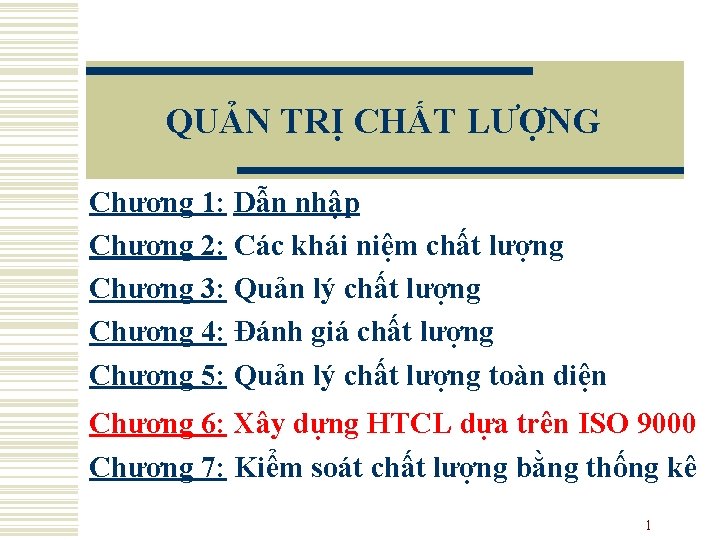 QUẢN TRỊ CHẤT LƯỢNG

Chương 1: Dẫn nhập

Chương 2: Các khái niệm chất lượng

Chương 3: Quản lý chất lượng

Chương 4: Đánh giá chất lượng

Chương 5: Quản lý chất lượng toàn diện

Chương 6: Xây dựng HTCL dựa trên ISO 9000

Chương 7: Kiểm soát chất lượng bằng thống kê

1